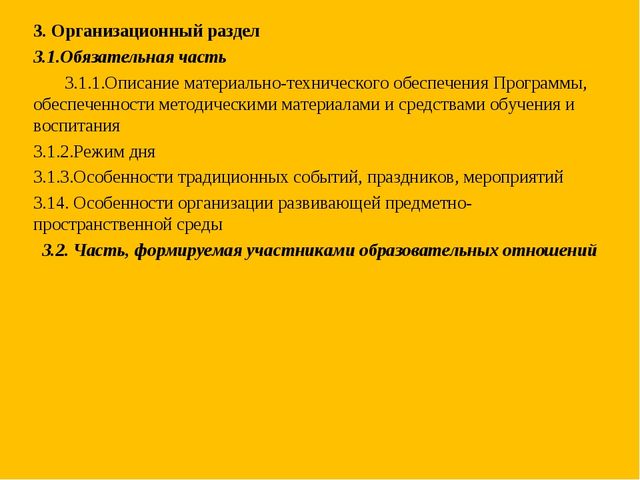 3. Организационный раздел

3.1.Обязательная часть

3.1.1.Описание материально-технического обеспечения Программы, обеспеченности методическими материалами и средствами обучения и воспитания

3.1.2.Режим дня

3.1.3.Особенности традиционных событий, праздников, мероприятий

3.14. Особенности организации развивающей предметно-пространственной среды

3.2. Часть, формируемая участниками образовательных отношений